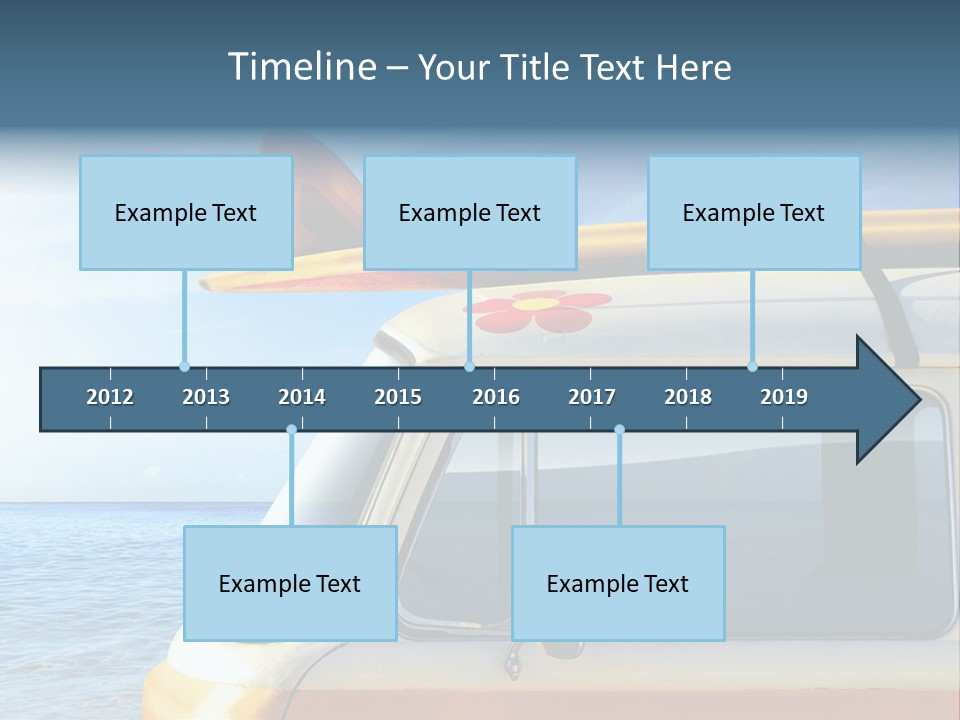 Timeline – Your Title Text Here

Example Text

Example Text

Example Text

2012 2013 2014 2015 2016 2017 2018 2019

Example Text

Example Text